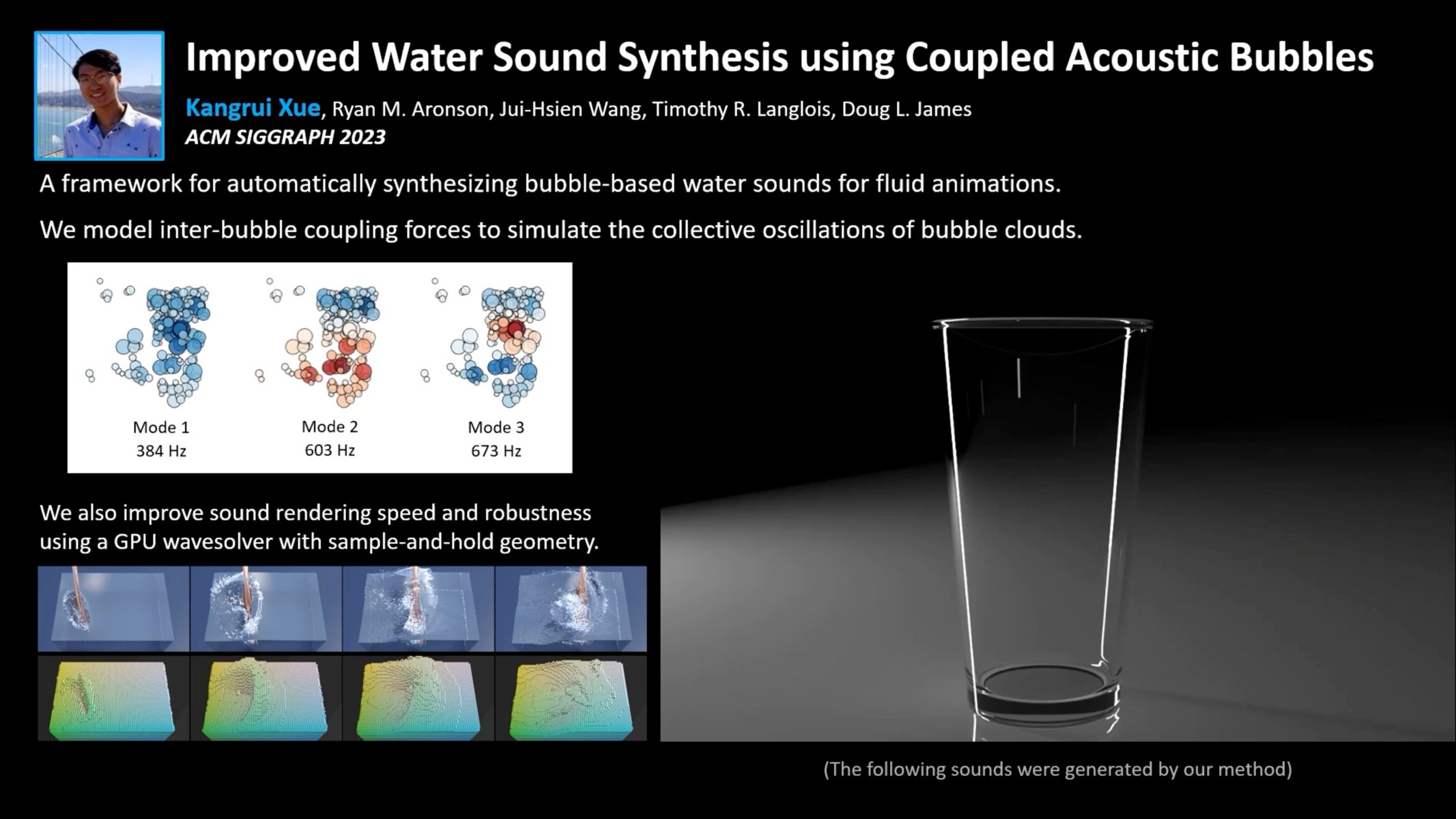 Improved Water Sound Synthesis using Coupled Acoustic Bubbles

Kangrui Xue, Ryan M. Aronson, Jui-Hsien Wang, Timothy R. Langlois, Doug L. James
ACM SIGGRAPH 2023

A framework for automatically synthesizing bubble-based water sounds for fluid animations.

We model inter-bubble coupling forces to simulate the collective oscillations of bubble clouds.

Mode 1
384 Hz

Mode 2
603 Hz

Mode 3
673 Hz

We also improve sound rendering speed and robustness using a GPU wavesolver with sample-and-hold geometry.

(The following sounds were generated by our method)